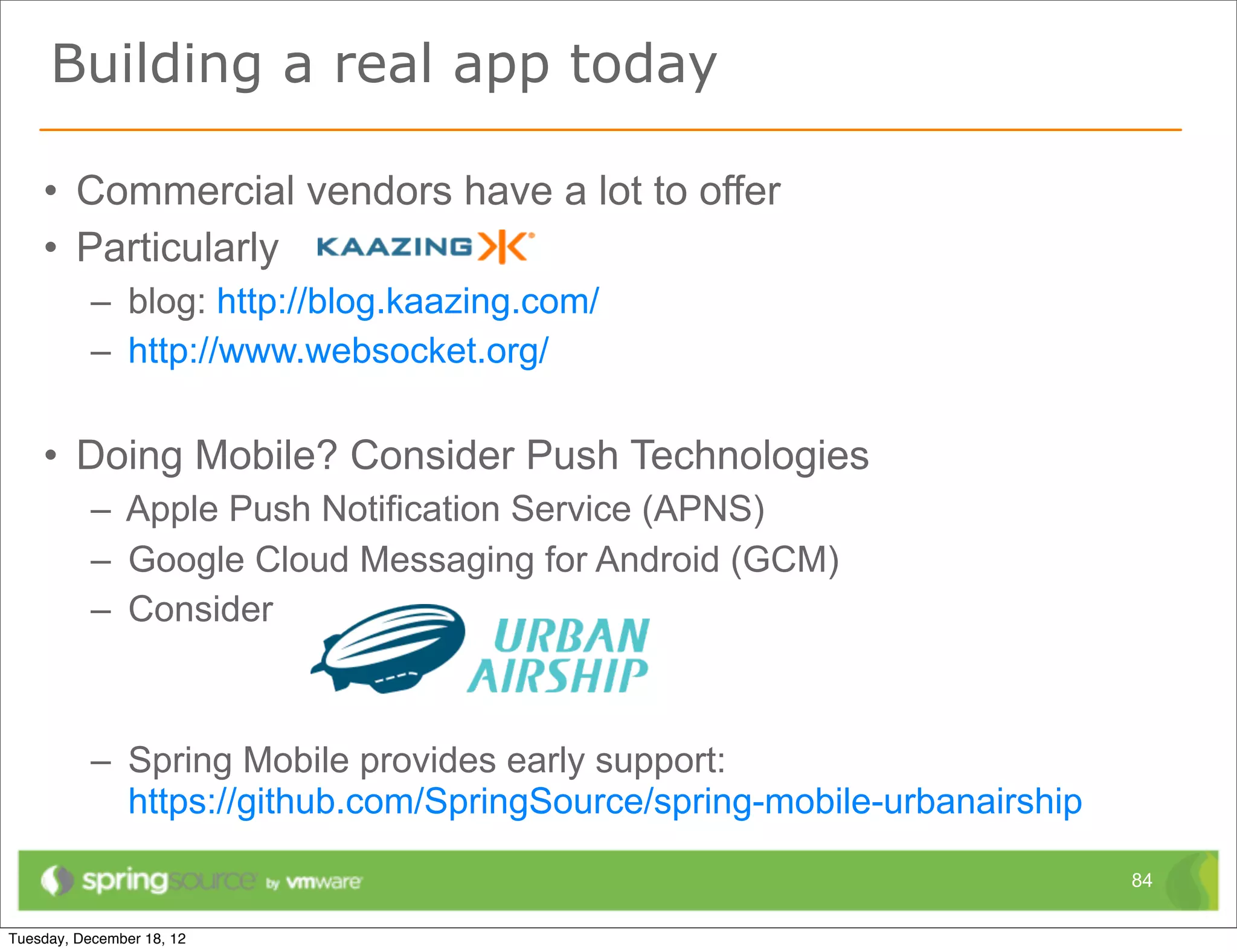 Building a real app today

• Commercial vendors have a lot to offer
• Particularly KAAZING
– blog: http://blog.kaazing.com/
– http://www.websocket.org/

• Doing Mobile? Consider Push Technologies
– Apple Push Notification Service (APNS)
– Google Cloud Messaging for Android (GCM)
– Consider URBAN AIRSHIP

– Spring Mobile provides early support: https://github.com/SpringSource/spring-mobile-urbanairship

springsource by vmware
84

Tuesday, December 18, 12